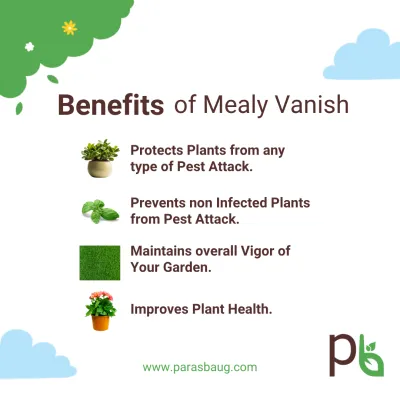 Benefits of Mealy Vanish

Protects Plants from any type of Pest Attack.

Prevents non Infected Plants from Pest Attack.

Maintains overall Vigor of Your Garden.

Improves Plant Health.

www.parasbaug.com

Pb